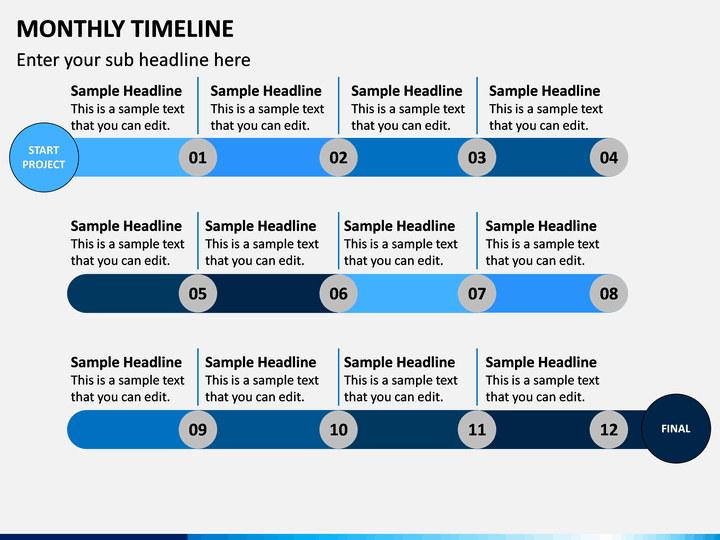 MONTHLY TIMELINE

Enter your sub headline here

Sample Headline
This is a sample text that you can edit.

Sample Headline
This is a sample text that you can edit.

Sample Headline
This is a sample text that you can edit.

Sample Headline
This is a sample text that you can edit.

START PROJECT

01

02

03

04

Sample Headline
This is a sample text that you can edit.

Sample Headline
This is a sample text that you can edit.

Sample Headline
This is a sample text that you can edit.

Sample Headline
This is a sample text that you can edit.

05

06

07

08

Sample Headline
This is a sample text that you can edit.

Sample Headline
This is a sample text that you can edit.

Sample Headline
This is a sample text that you can edit.

Sample Headline
This is a sample text that you can edit.

09

10

11

12

FINAL